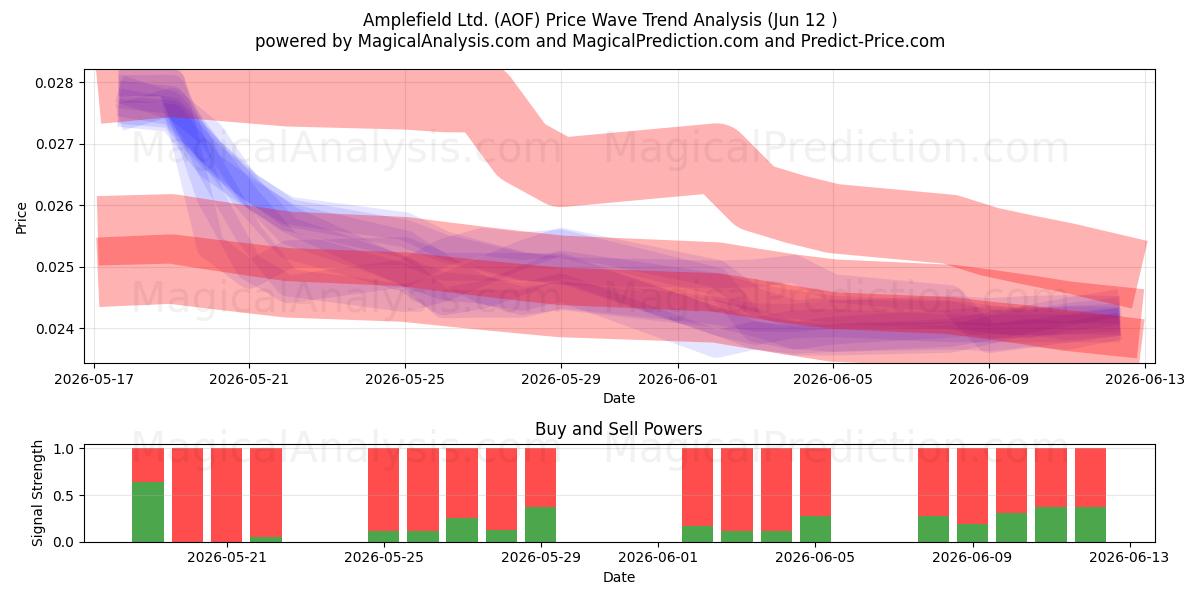 Amplefield Ltd. (AOF) Price Wave Trend Analysis (Jun 12 )
powered by MagicalAnalysis.com and MagicalPrediction.com and Predict-Price.com

MagicalAnalysis.com MagicalPrediction.com
MagicalAnalysis.com MagicalPrediction.com

Price
0.028
0.027
0.026
0.025
0.024

2026-05-17 2026-05-21 2026-05-25 2026-05-29 2026-06-01 2026-06-05 2026-06-09 2026-06-13
Date

Buy and Sell Powers

MagicalAnalysis.com MagicalPrediction.com

Signal Strength
1.0
0.5
0.0

2026-05-21 2026-05-25 2026-05-29 2026-06-01 2026-06-05 2026-06-09 2026-06-13
Date